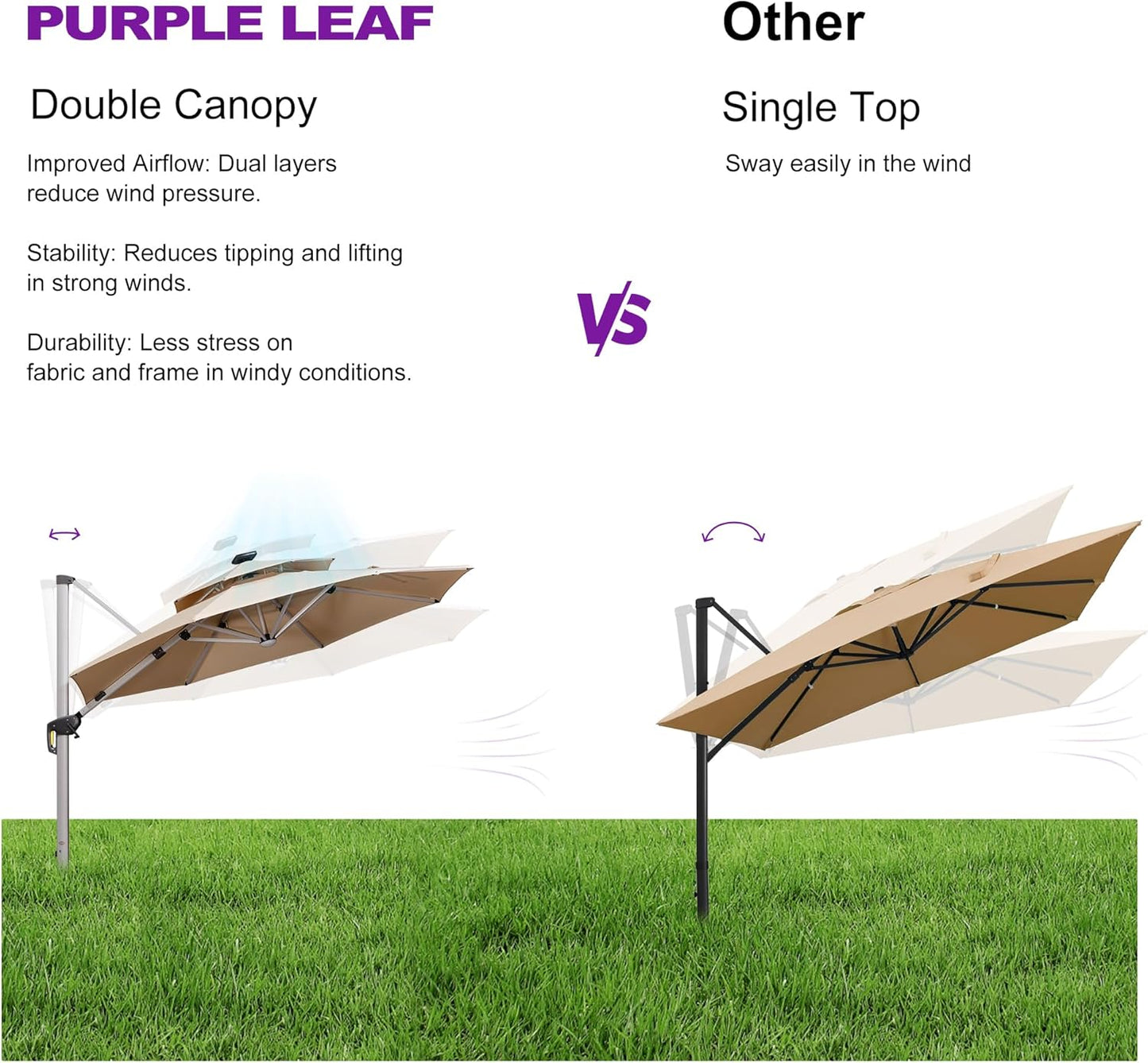 PURPLE LEAF

Double Canopy

Improved Airflow: Dual layers reduce wind pressure.

Stability: Reduces tipping and lifting in strong winds.

Durability: Less stress on fabric and frame in windy conditions.

VS

Other

Single Top

Sway easily in the wind